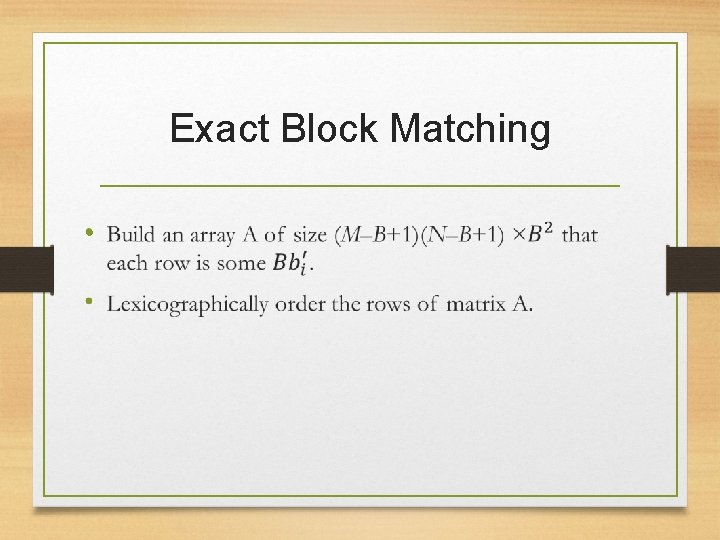 Exact Block Matching

• Build an array A of size $(M–B+1)(N–B+1) \times B^2$ that each row is some $Bb_i'$.

• Lexicographically order the rows of matrix A.